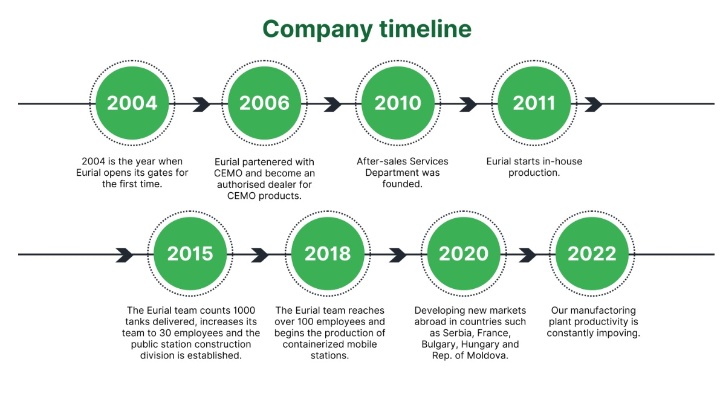 Company timeline

2004

2004 is the year when Eurial opens its gates for the first time.

2006

Eurial partenered with CEMO and become an authorised dealer for CEMO products.

2010

After-sales Services Department was founded.

2011

Eurial starts in-house production.

2015

The Eurial team counts 1000 tanks delivered, increases its team to 30 employees and the public station construction division is established.

2018

The Eurial team reaches over 100 employees and begins the production of containerized mobile stations.

2020

Developing new markets abroad in countries such as Serbia, France, Bulgary, Hungary and Rep. of Moldova.

2022

Our manufactoring plant productivity is constantly impoving.